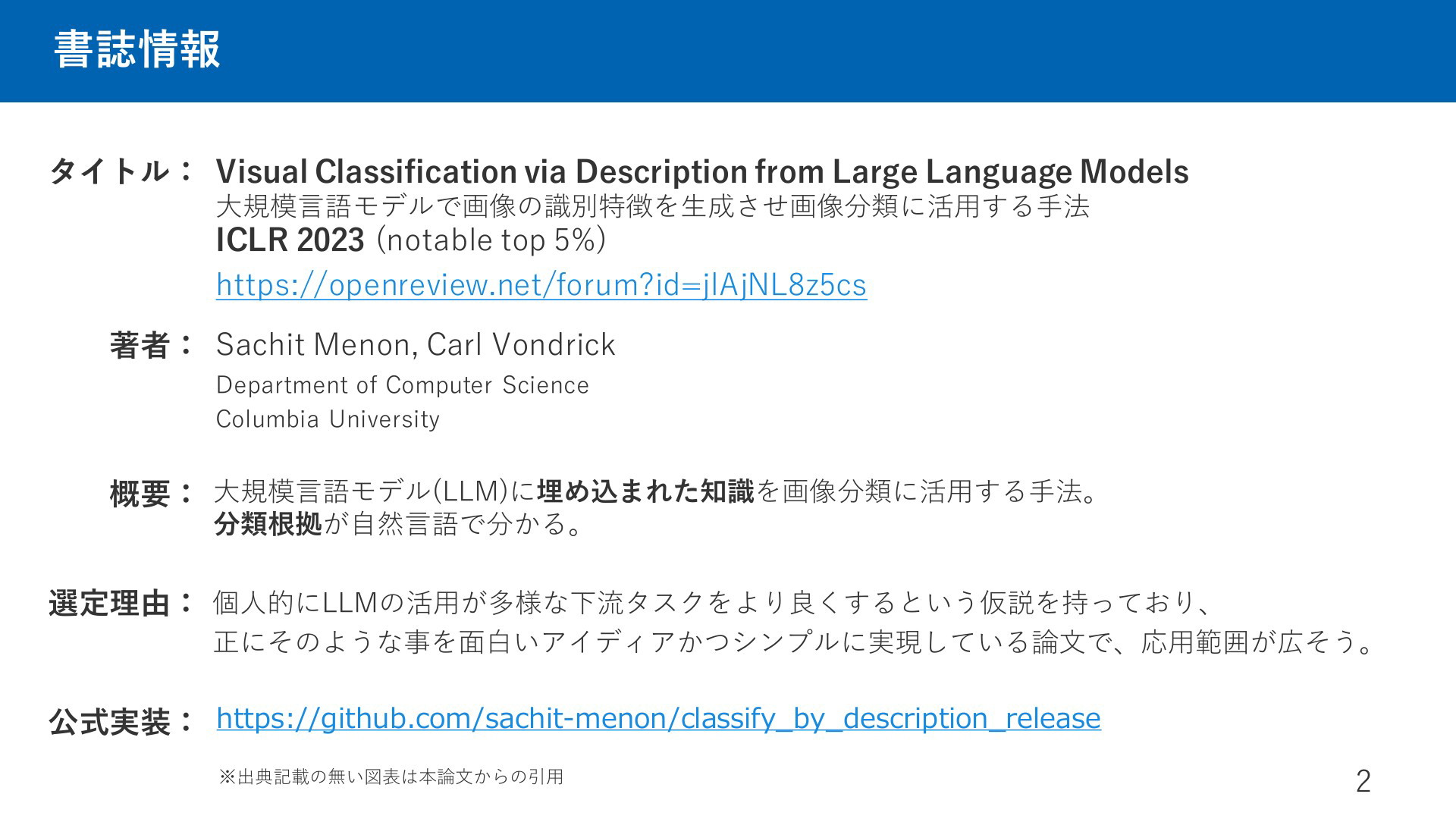 書誌情報

タイトル： Visual Classification via Description from Large Language Models
大規模言語モデルで画像の識別特徴を生成させ画像分類に活用する手法
ICLR 2023 (notable top 5%)
https://openreview.net/forum?id=jlAjNL8z5cs

著者： Sachit Menon, Carl Vondrick
Department of Computer Science
Columbia University

概要： 大規模言語モデル(LLM)に埋め込まれた知識を画像分類に活用する手法。
分類根拠が自然言語で分かる。

選定理由： 個人的にLLMの活用が多様な下流タスクをより良くするという仮説を持っており、
正にそのような事を面白いアイディアかつシンプルに実現している論文で、応用範囲が広そう。

公式実装： https://github.com/sachit-menon/classify_by_description_release

※出典記載の無い図表は本論文からの引用

2